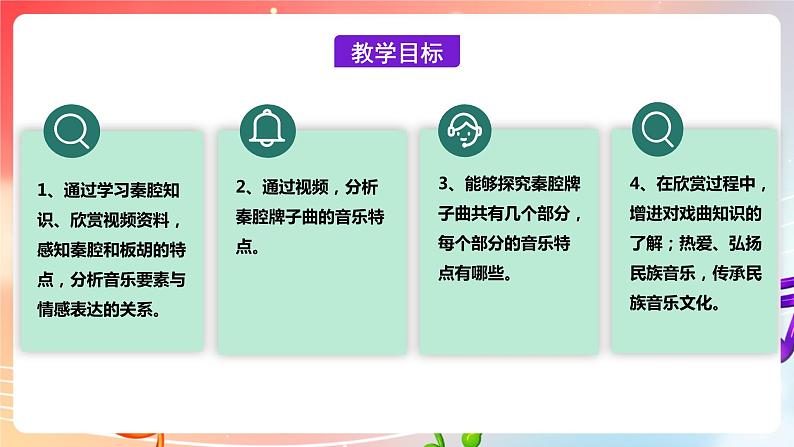 教学目标

1、通过学习秦腔知识、欣赏视频资料，感知秦腔和板胡的特点，分析音乐要素与情感表达的关系。

2、通过视频，分析秦腔牌子曲的音乐特点。

3、能够探究秦腔牌子曲共有几个部分，每个部分的音乐特点有哪些。

4、在欣赏过程中，增进对戏曲知识的了解；热爱、弘扬民族音乐，传承民族音乐文化。